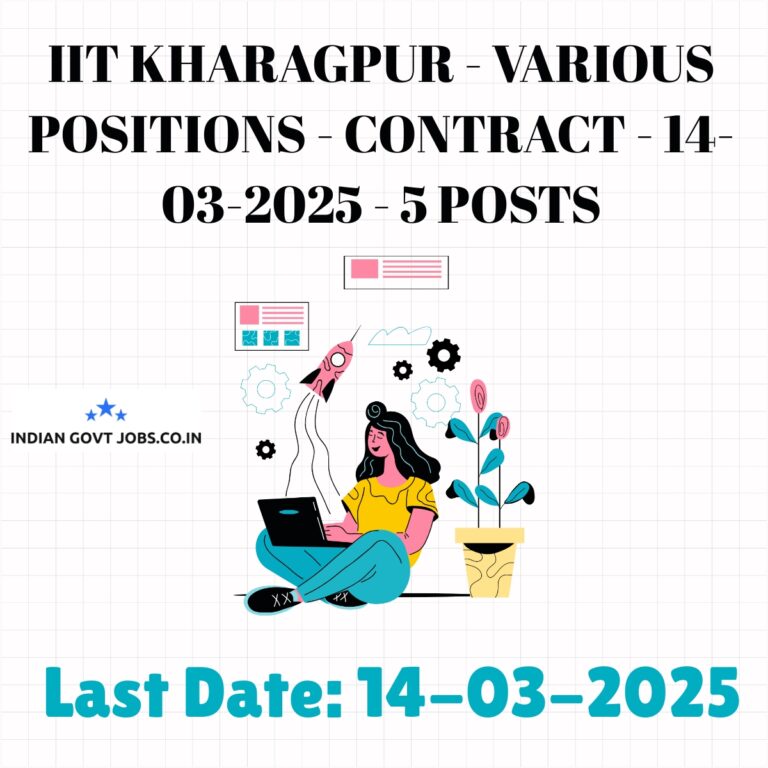 IIT KHARAGPUR - VARIOUS POSITIONS - CONTRACT - 14-03-2025 - 5 POSTS

INDIAN GOVT JOBS.CO.IN

Last Date: 14-03-2025